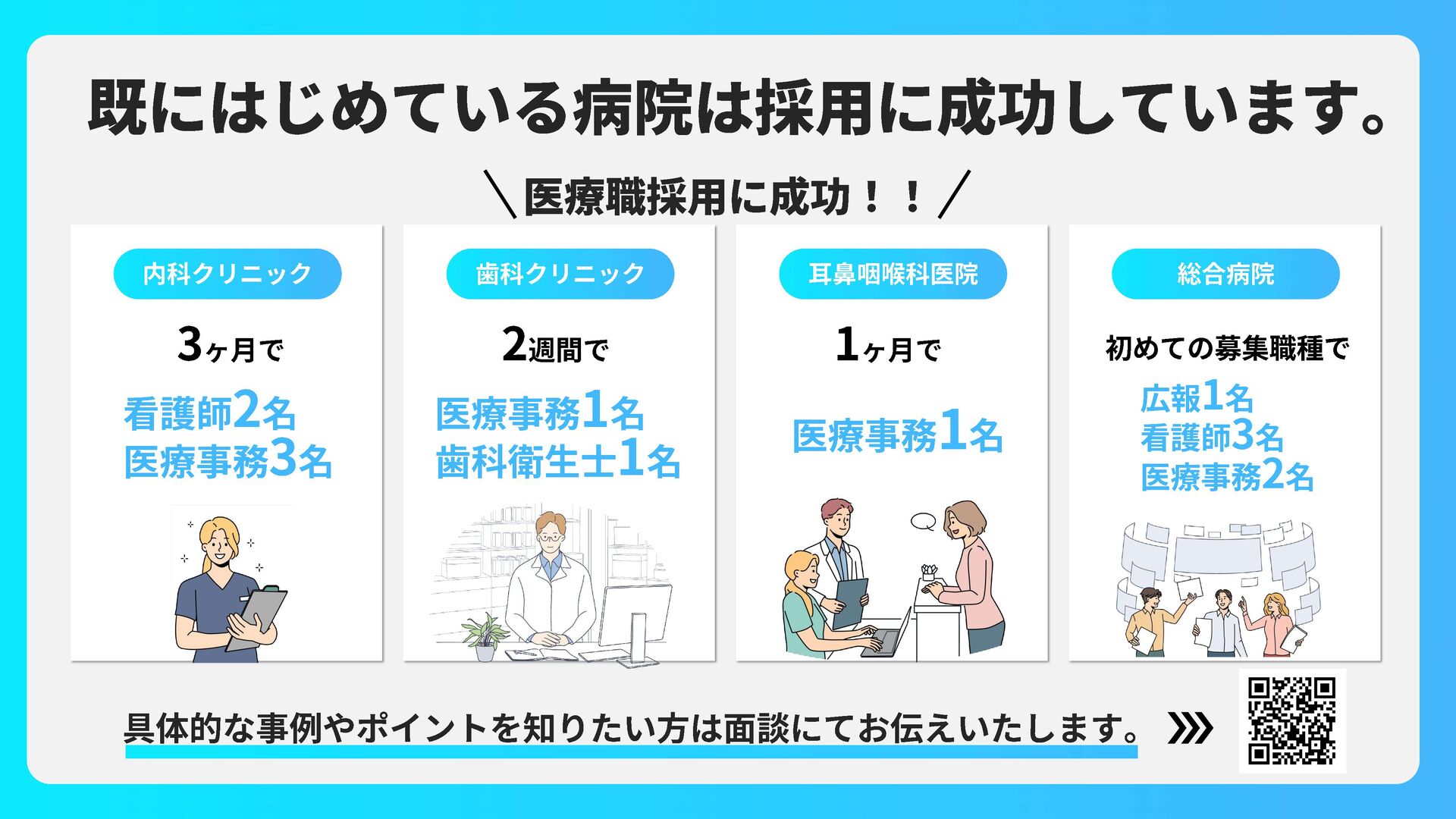 既にはじめている病院は採用に成功しています。

＼医療職採用に成功！！／

内科クリニック

3ヶ月で

看護師2名
医療事務3名

歯科クリニック

2週間で

医療事務1名
歯科衛生士1名

耳鼻咽喉科医院

1ヶ月で

医療事務1名

総合病院

初めての募集職種で

広報1名
看護師3名
医療事務2名

具体的な事例やポイントを知りたい方は面談にてお伝えいたします。